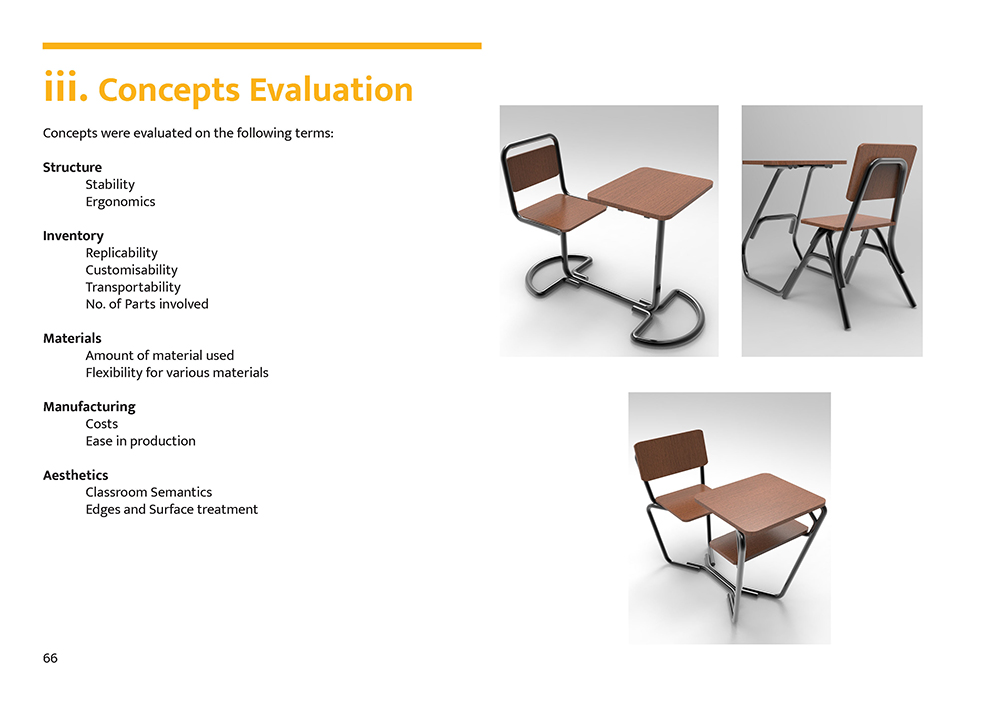 iii. Concepts Evaluation

Concepts were evaluated on the following terms:

Structure
Stability
Ergonomics

Inventory
Replicability
Customisability
Transportability
No. of Parts involved

Materials
Amount of material used
Flexibility for various materials

Manufacturing
Costs
Ease in production

Aesthetics
Classroom Semantics
Edges and Surface treatment

66